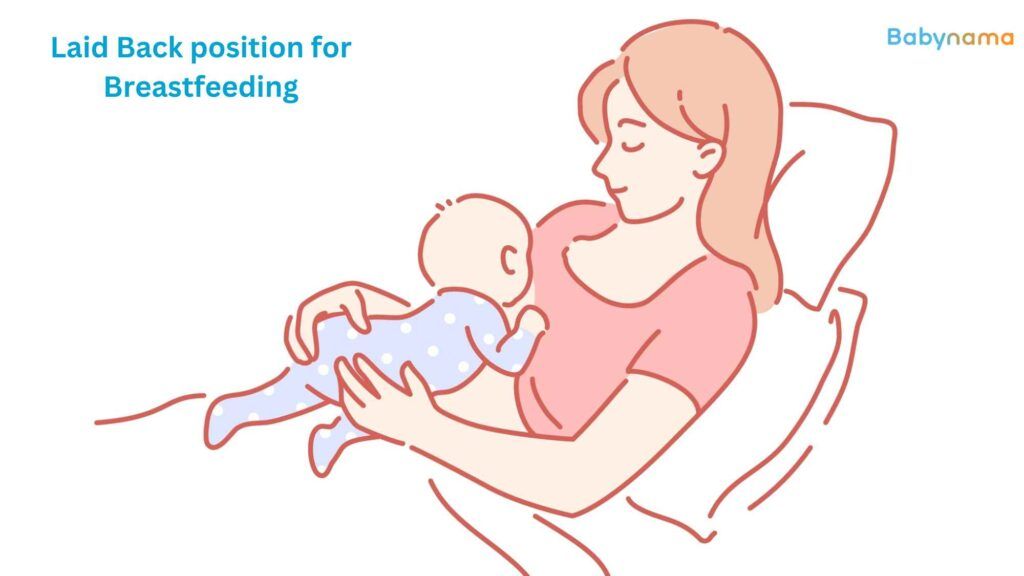 Laid Back position for Breastfeeding

Babynama